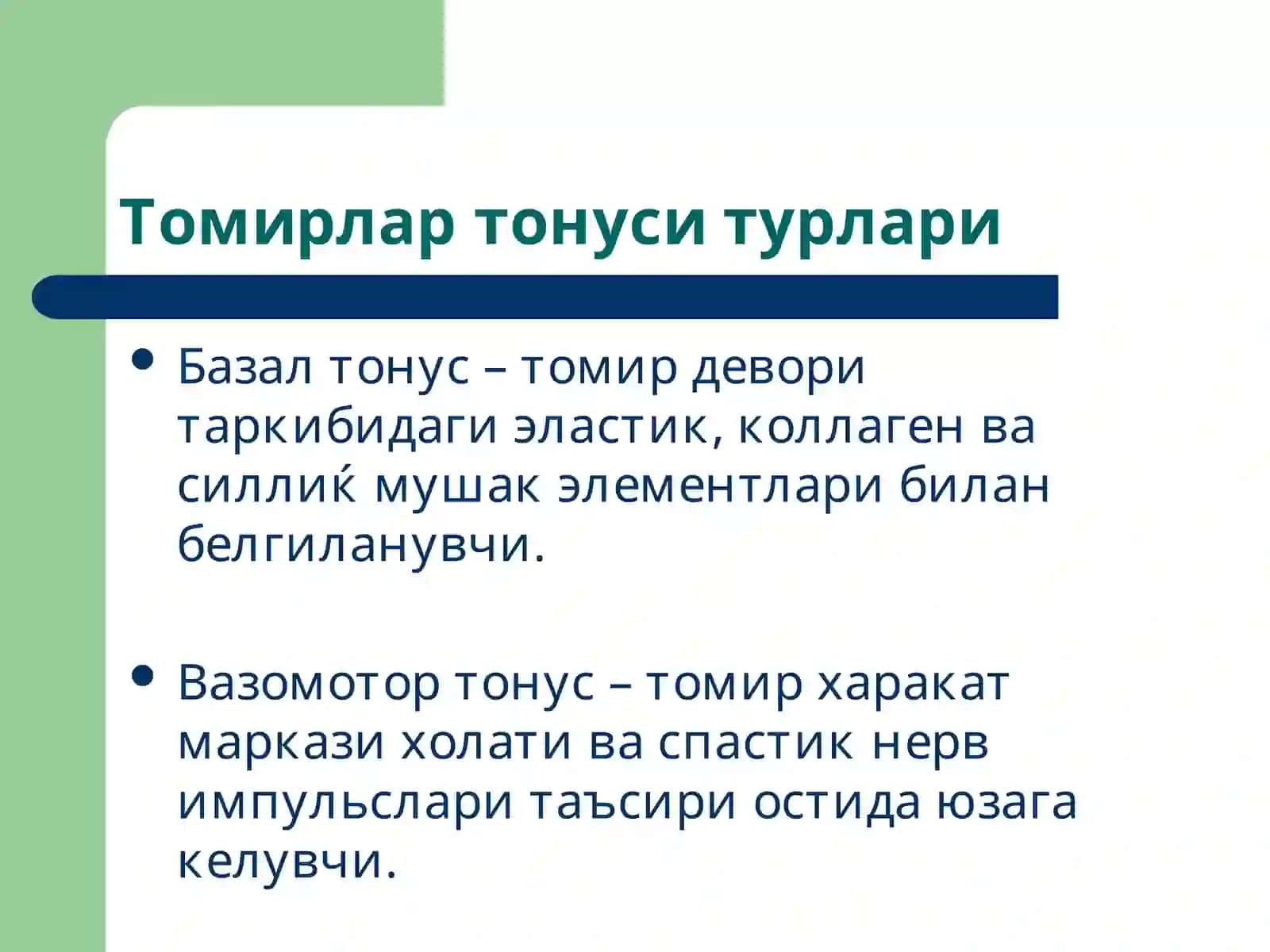 Томирлар тонуси турлари

• Базал тонус – томир девори таркибидаги эластик, коллаген ва силлиќ мушак элементлари билан белгиланувчи.

• Вазомотор тонус – томир харакат маркази холати ва спастик нерв импульслари таъсири остида юзага келувчи.